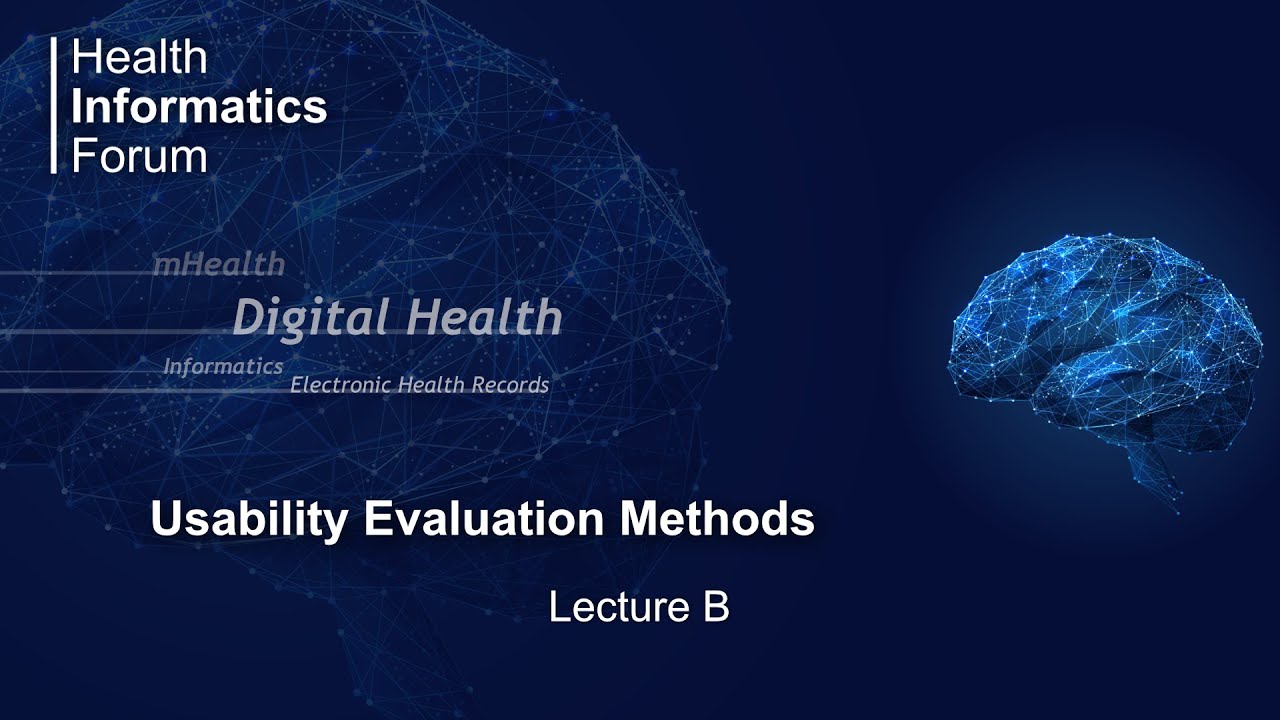 Health
Informatics
Forum

mHealth
Digital Health
Informatics
Electronic Health Records

Usability Evaluation Methods

Lecture B